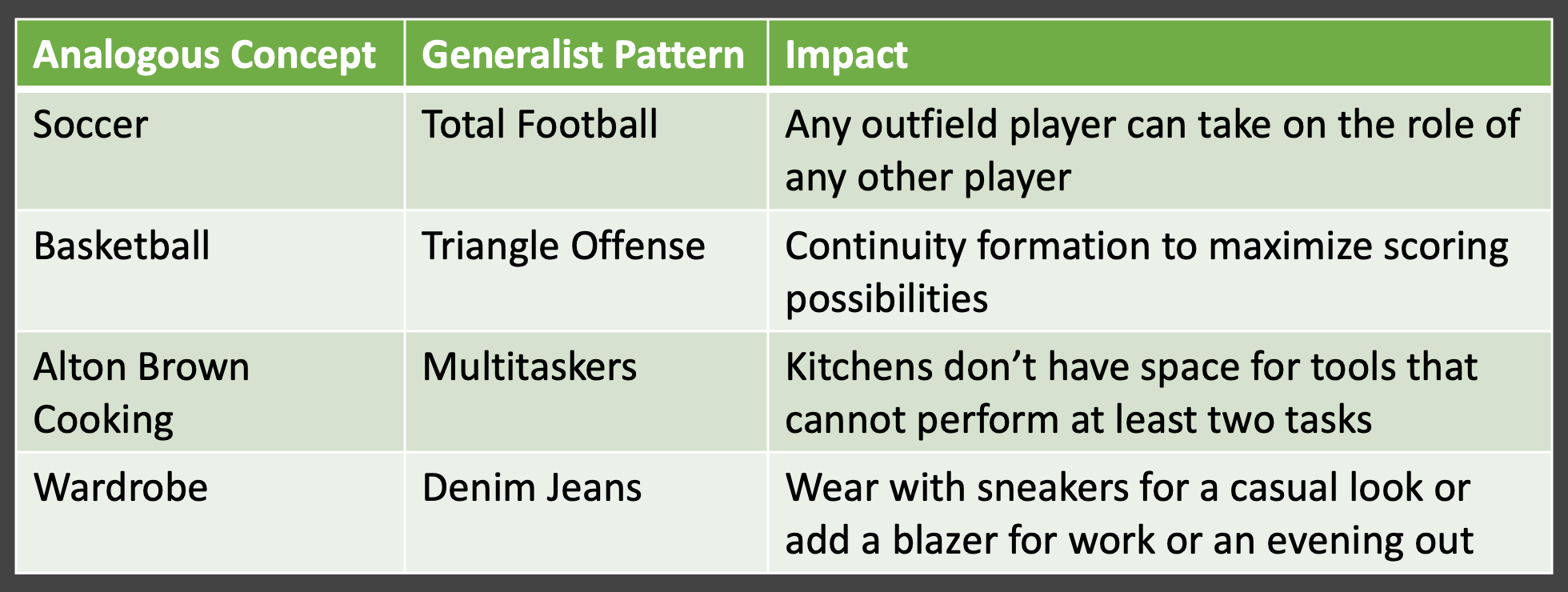 | Analogous Concept | Generalist Pattern | Impact |
|---|---|---|
| Soccer | Total Football | Any outfield player can take on the role of any other player |
| Basketball | Triangle Offense | Continuity formation to maximize scoring possibilities |
| Alton Brown Cooking | Multitaskers | Kitchens don’t have space for tools that cannot perform at least two tasks |
| Wardrobe | Denim Jeans | Wear with sneakers for a casual look or add a blazer for work or an evening out |